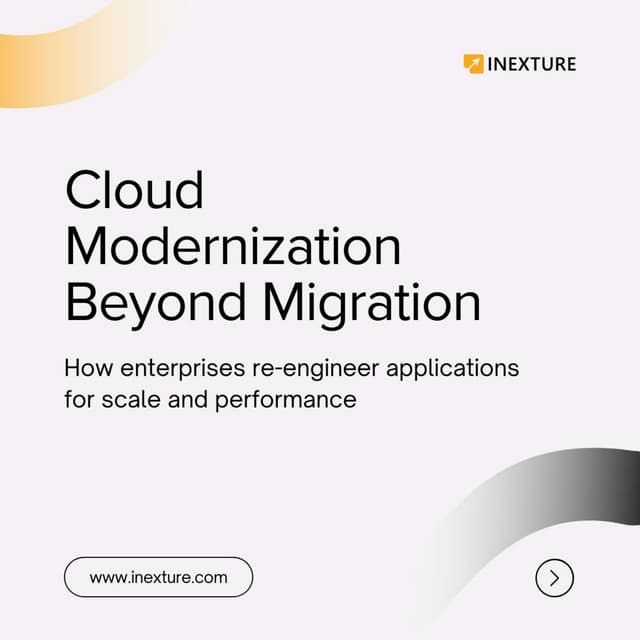 INEXTURE

Cloud Modernization Beyond Migration

How enterprises re-engineer applications for scale and performance

www.inexture.com